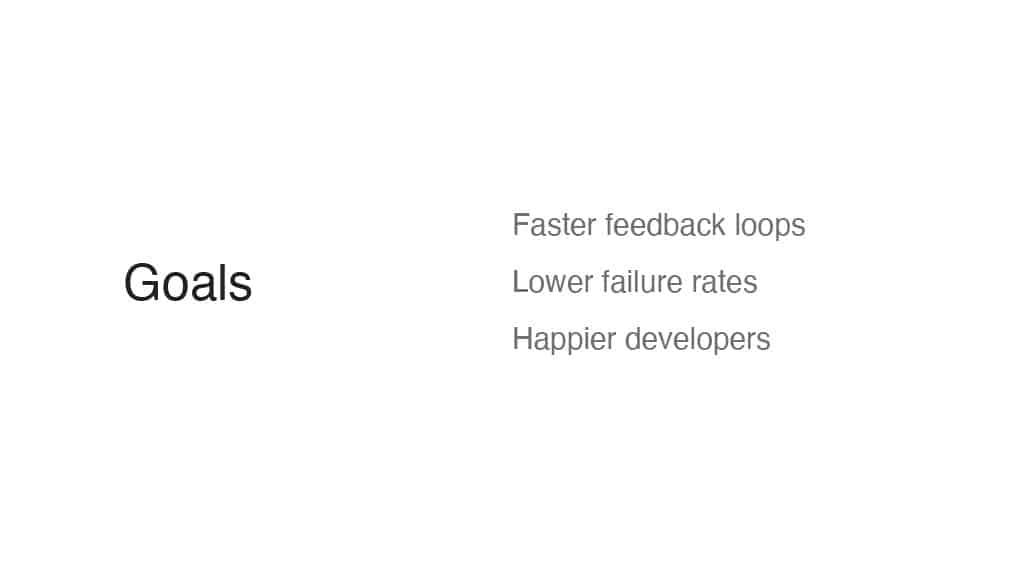 Goals

Faster feedback loops

Lower failure rates

Happier developers